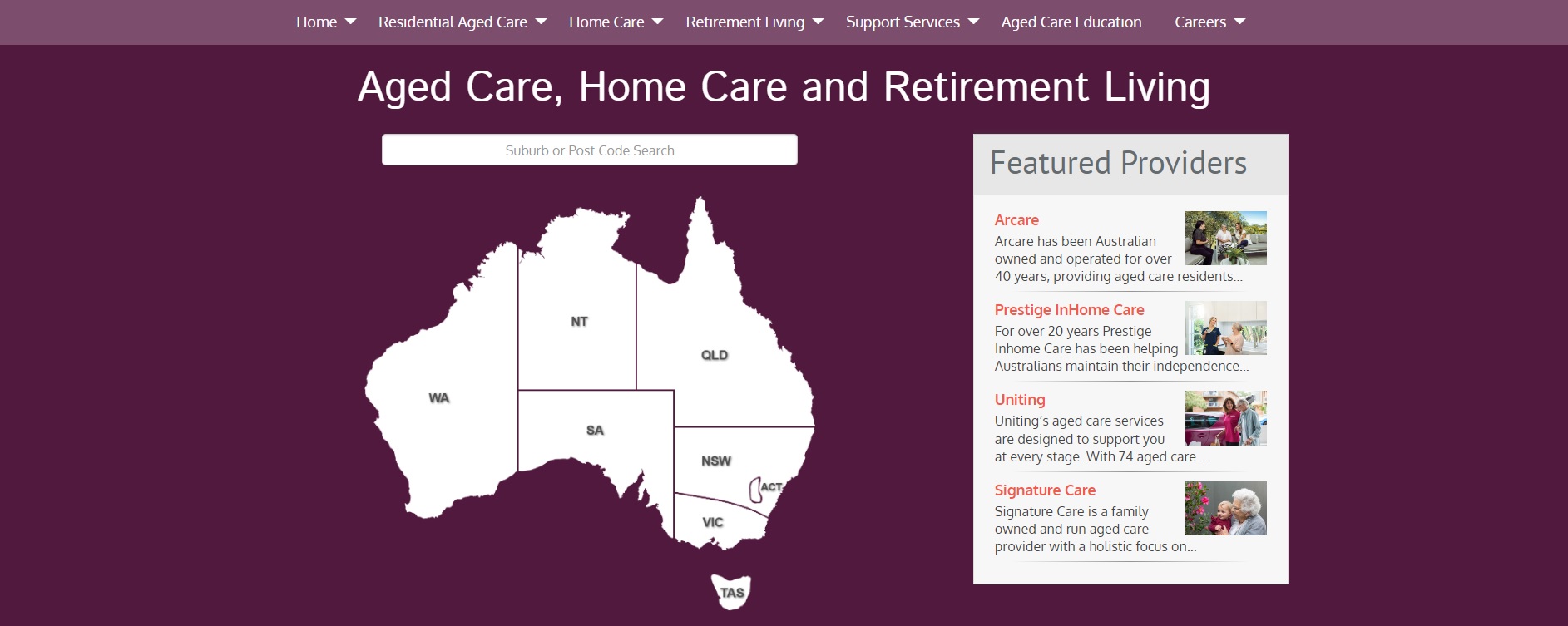 Home Residential Aged Care Home Care Retirement Living Support Services Aged Care Education Careers

Aged Care, Home Care and Retirement Living

Suburb or Post Code Search

NT
QLD
WA
SA
NSW
ACT
VIC
TAS

Featured Providers

Arcare
Arcare has been Australian owned and operated for over 40 years, providing aged care residents...

Prestige InHome Care
For over 20 years Prestige Inhome Care has been helping Australians maintain their independence...

Uniting
Uniting's aged care services are designed to support you at every stage. With 74 aged care...

Signature Care
Signature Care is a family owned and run aged care provider with a holistic focus on...